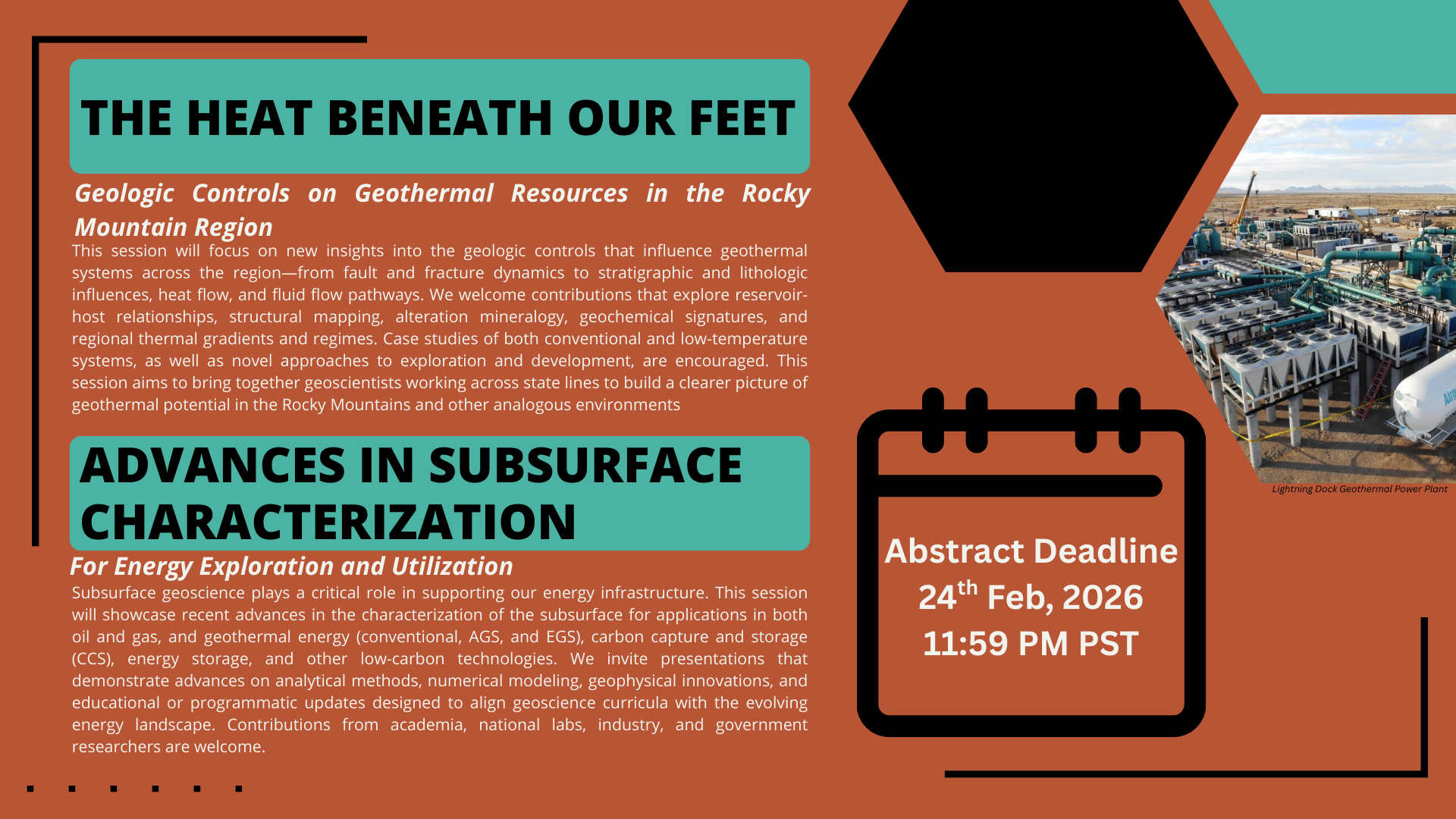 THE HEAT BENEATH OUR FEET

Geologic Controls on Geothermal Resources in the Rocky Mountain Region

This session will focus on new insights into the geologic controls that influence geothermal systems across the region—from fault and fracture dynamics to stratigraphic and lithologic influences, heat flow, and fluid flow pathways. We welcome contributions that explore reservoir-host relationships, structural mapping, alteration mineralogy, geochemical signatures, and regional thermal gradients and regimes. Case studies of both conventional and low-temperature systems, as well as novel approaches to exploration and development, are encouraged. This session aims to bring together geoscientists working across state lines to build a clearer picture of geothermal potential in the Rocky Mountains and other analogous environments

ADVANCES IN SUBSURFACE CHARACTERIZATION

For Energy Exploration and Utilization

Subsurface geoscience plays a critical role in supporting our energy infrastructure. This session will showcase recent advances in the characterization of the subsurface for applications in both oil and gas, and geothermal energy (conventional, AGS, and EGS), carbon capture and storage (CCS), energy storage, and other low-carbon technologies. We invite presentations that demonstrate advances on analytical methods, numerical modeling, geophysical innovations, and educational or programmatic updates designed to align geoscience curricula with the evolving energy landscape. Contributions from academia, national labs, industry, and government researchers are welcome.

Lightning Dock Geothermal Power Plant

Abstract Deadline
24$^{th}$ Feb, 2026
11:59 PM PST